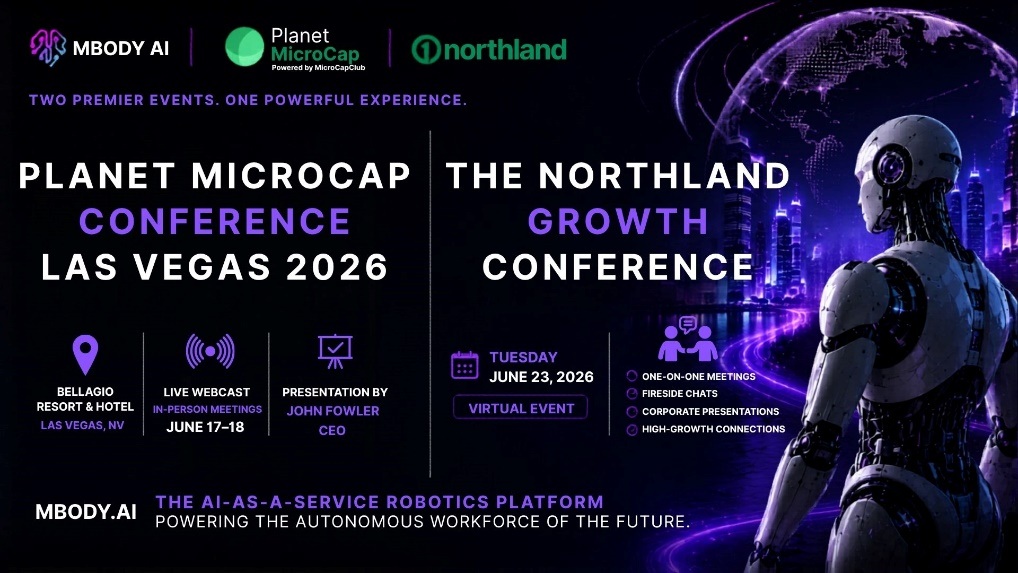 MBODY AI

Planet MicroCap
Powered by MicroCapClub

northland

TWO PREMIER EVENTS. ONE POWERFUL EXPERIENCE.

PLANET MICROCAP CONFERENCE LAS VEGAS 2026

BELLAGIO RESORT & HOTEL
LAS VEGAS, NV

LIVE WEBCAST
IN-PERSON MEETINGS
JUNE 17–18

PRESENTATION BY
JOHN FOWLER
CEO

THE NORTHLAND GROWTH CONFERENCE

TUESDAY
JUNE 23, 2026

VIRTUAL EVENT

ONE-ON-ONE MEETINGS
FIRESIDE CHATS
CORPORATE PRESENTATIONS
HIGH-GROWTH CONNECTIONS

MBODY.AI

THE AI-AS-A-SERVICE ROBOTICS PLATFORM
POWERING THE AUTONOMOUS WORKFORCE OF THE FUTURE.